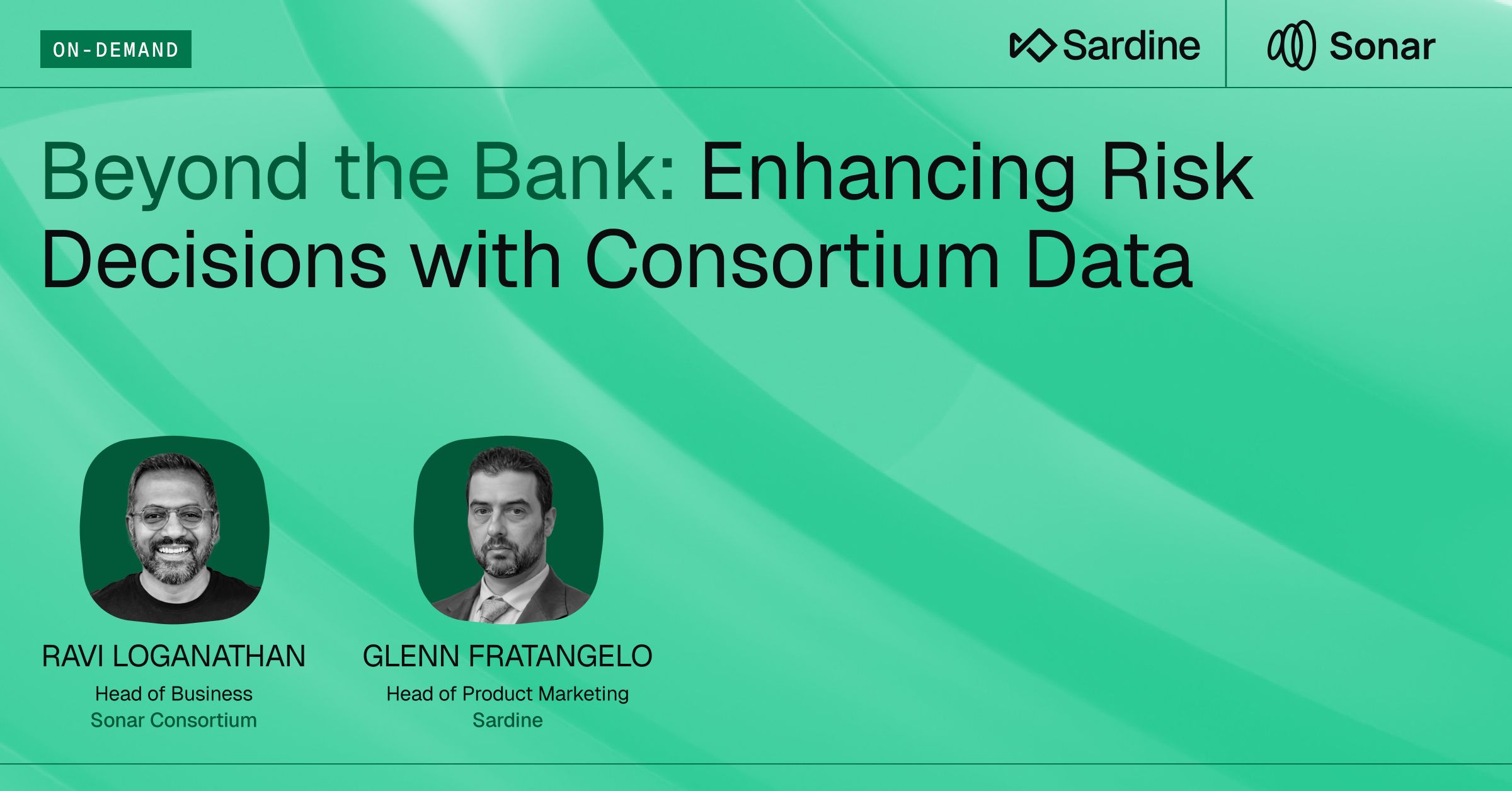 ON-DEMAND

Sardine

Sonar

Beyond the Bank: Enhancing Risk Decisions with Consortium Data

RAVI LOGANATHAN
Head of Business
Sonar Consortium

GLENN FRATANGELO
Head of Product Marketing
Sardine